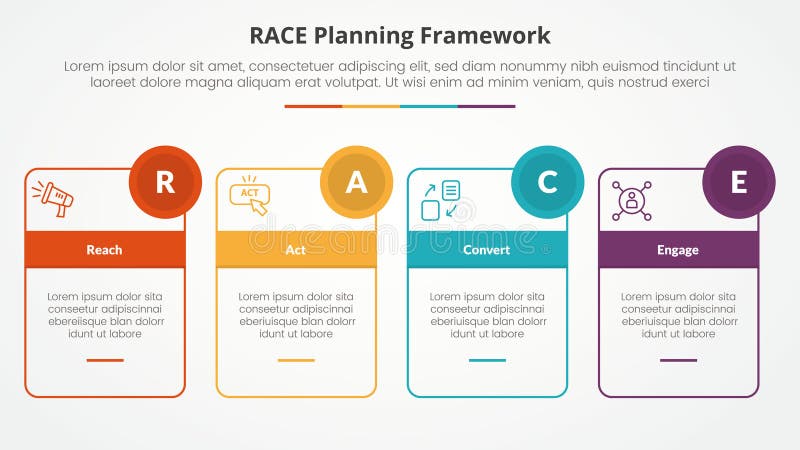 RACE Planning Framework

Lorem ipsum dolor sit amet, consectetuer adipiscing elit, sed diam nonummy nibh euismod tincidunt ut laoreet dolore magna aliquam erat volutpat. Ut wisi enim ad minim veniam, quis nostrud exerci

R

Reach

Lorem ipsum dolor sita conseetur adipiscinnai ebereiisque blan dolorr idunt ut labore

ACT

A

Act

Lorem ipsum dolor sita conseetur adipiscinnai eberiuisque blan dolorr idunt ut labore

C

Convert

Lorem ipsum dolor sita conseetur adipiscinnai eberiuisque blan dolorr idunt ut labore

E

Engage

Lorem ipsum dolor sita conseetur adipiscinnai eberiuisque blan dolorr idunt ut labore

dreamstime